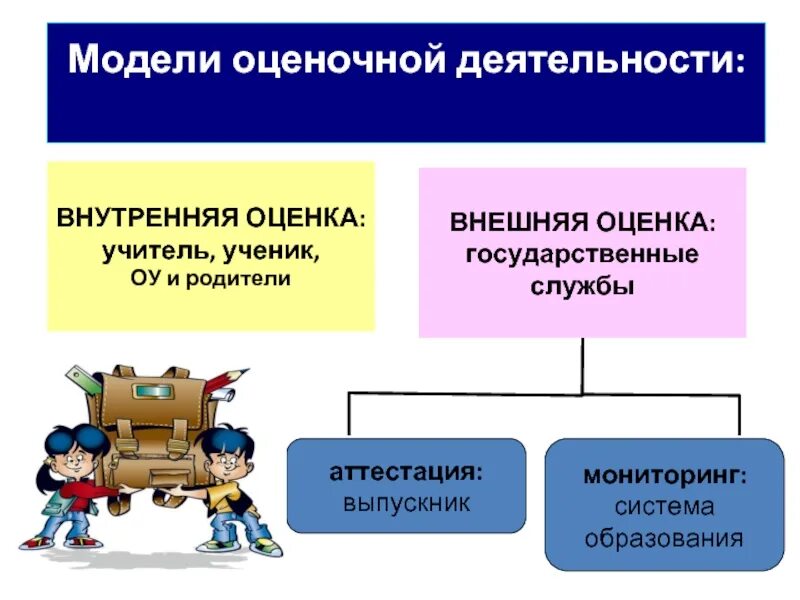 Модели оценочной деятельности:

ВНУТРЕННЯЯ ОЦЕНКА: учитель, ученик, ОУ и родители

ВНЕШНЯЯ ОЦЕНКА: государственные службы

аттестация: выпускник

мониторинг: система образования